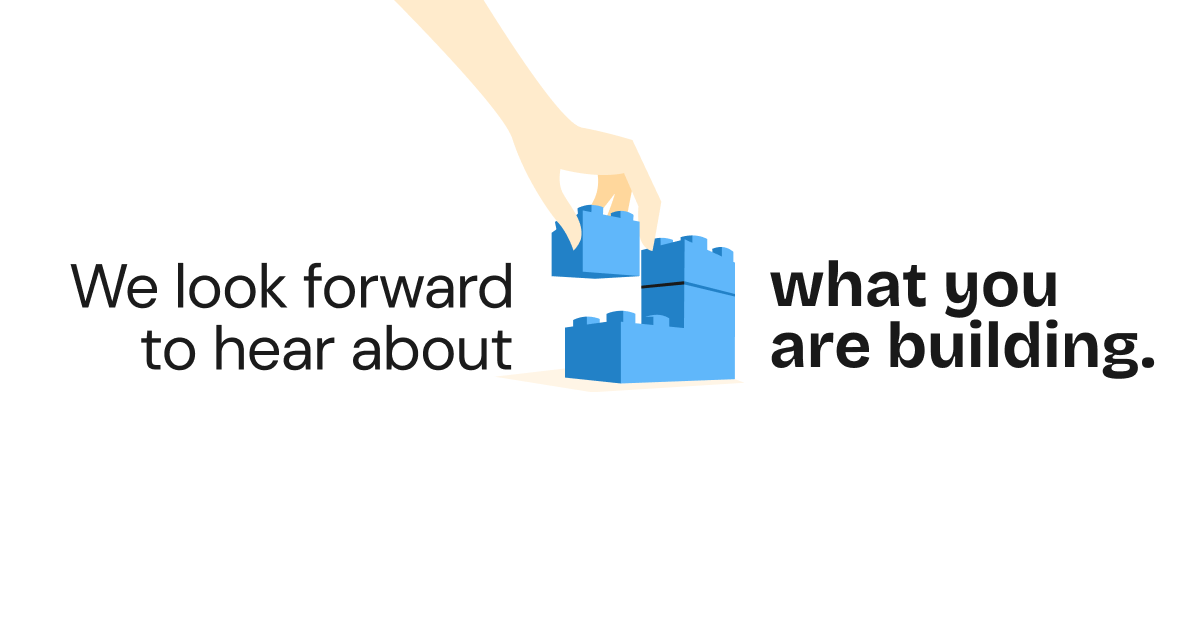 We look forward to hear about

what you are building.